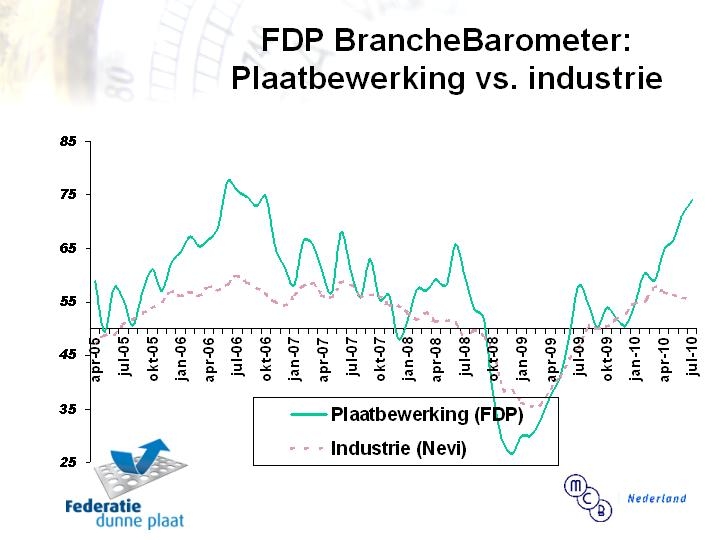 FDP BrancheBarometer: Plaatbewerking vs. industrie

85
75
65
55
45
35
25

apr-05
jul-05
okt-05
jan-06
apr-06
jul-06
okt-06
jan-07
apr-07
jul-07
okt-07
jan-08
apr-08
jul-08
okt-08
jan-09
apr-09
jul-09
okt-09
jan-10
apr-10
jul-10

Plaatbewerking (FDP)
Industrie (Nevi)

Federatie dunne plaat

M C B Nederland